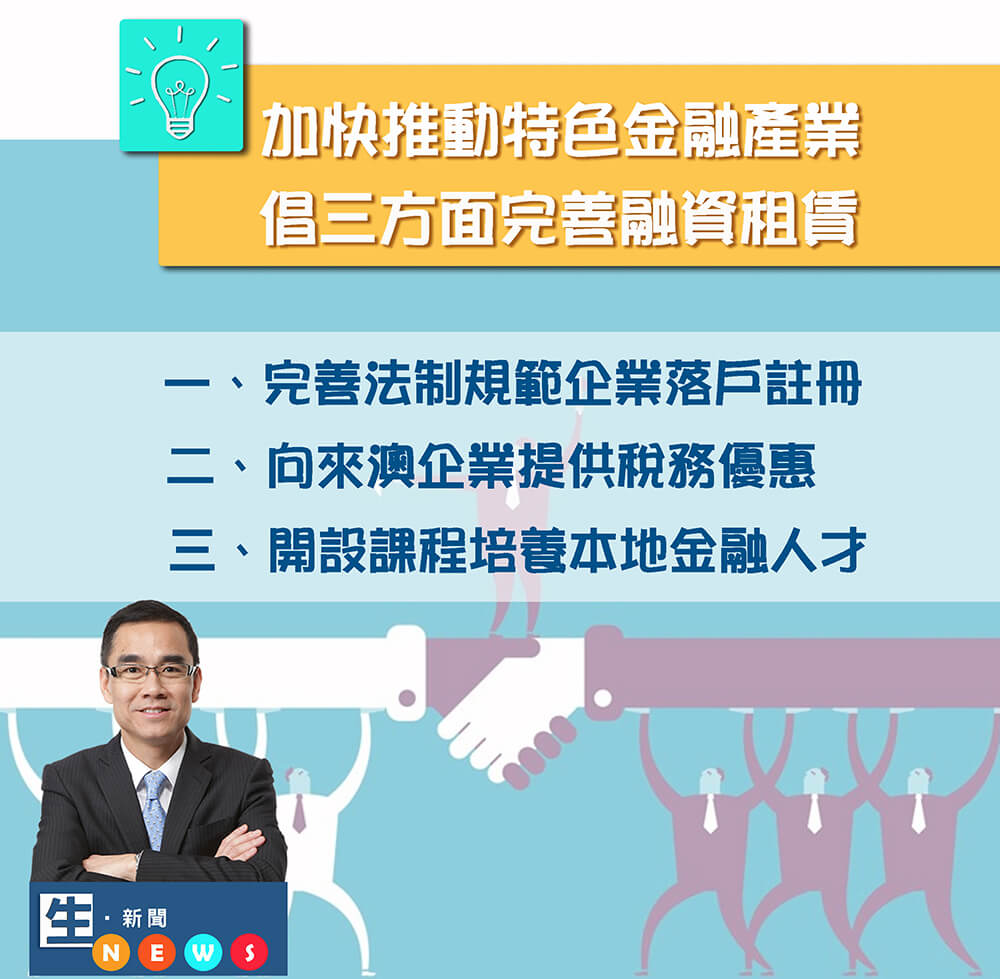 加快推動特色金融產業
倡三方面完善融資租賃

一、完善法制規範企業落戶註冊
二、向來澳企業提供稅務優惠
三、開設課程培養本地金融人才

生·新聞
NEWS